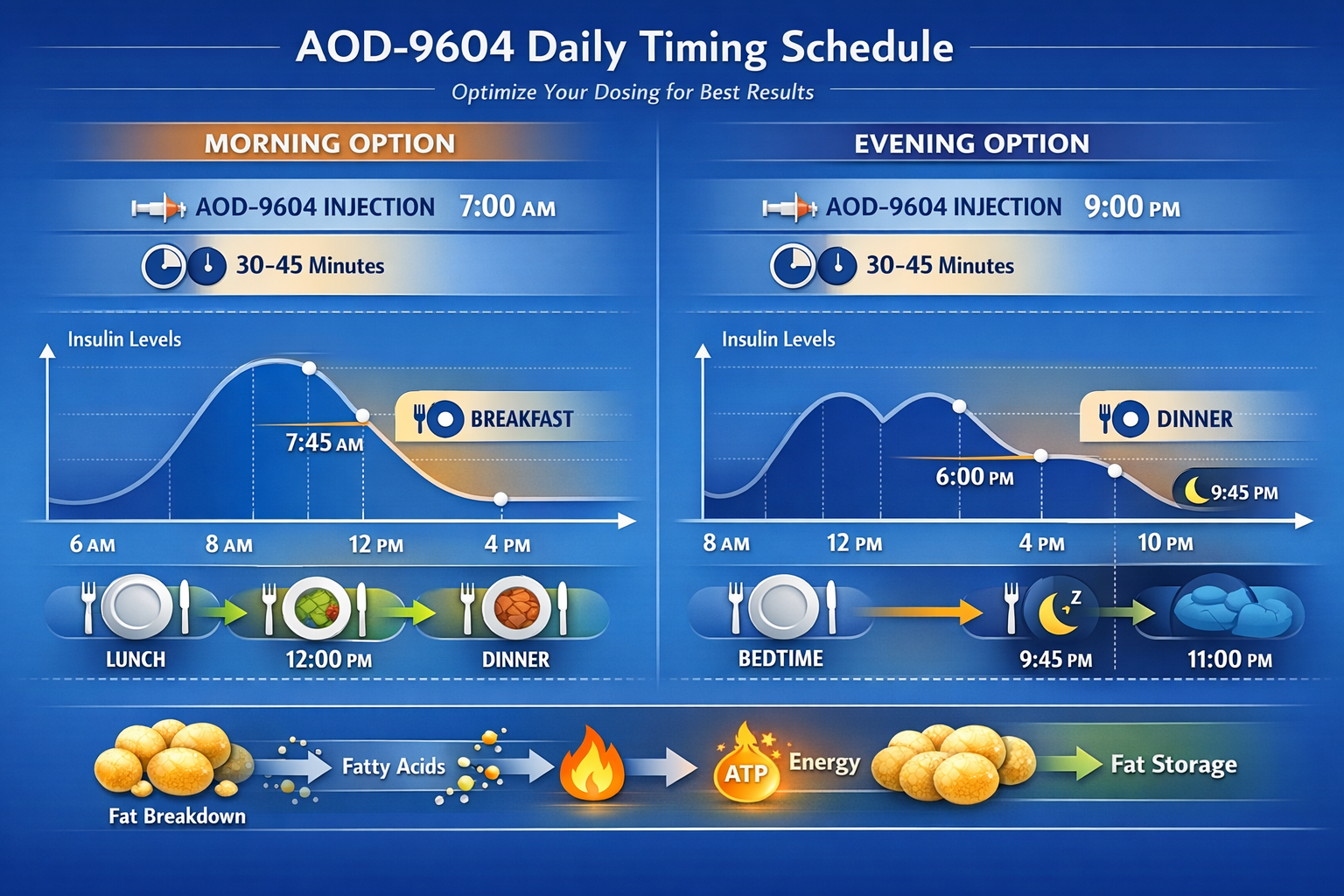 AOD-9604 Daily Timing Schedule

Optimize Your Dosing for Best Results

MORNING OPTION

AOD-9604 INJECTION 7:00 AM

30-45 Minutes

Insulin Levels

BREAKFAST

7:45 AM

6 AM 8 AM 12 PM 4 PM

LUNCH 12:00 PM DINNER

EVENING OPTION

AOD-9604 INJECTION 9:00 PM

30-45 Minutes

Insulin Levels

DINNER

6:00 PM

9:45 PM

8 AM 12 PM 4 PM 10 PM

BEDTIME 9:45 PM 11:00 PM

Fat Breakdown

Fatty Acids

ATP

Energy

Fat Storage